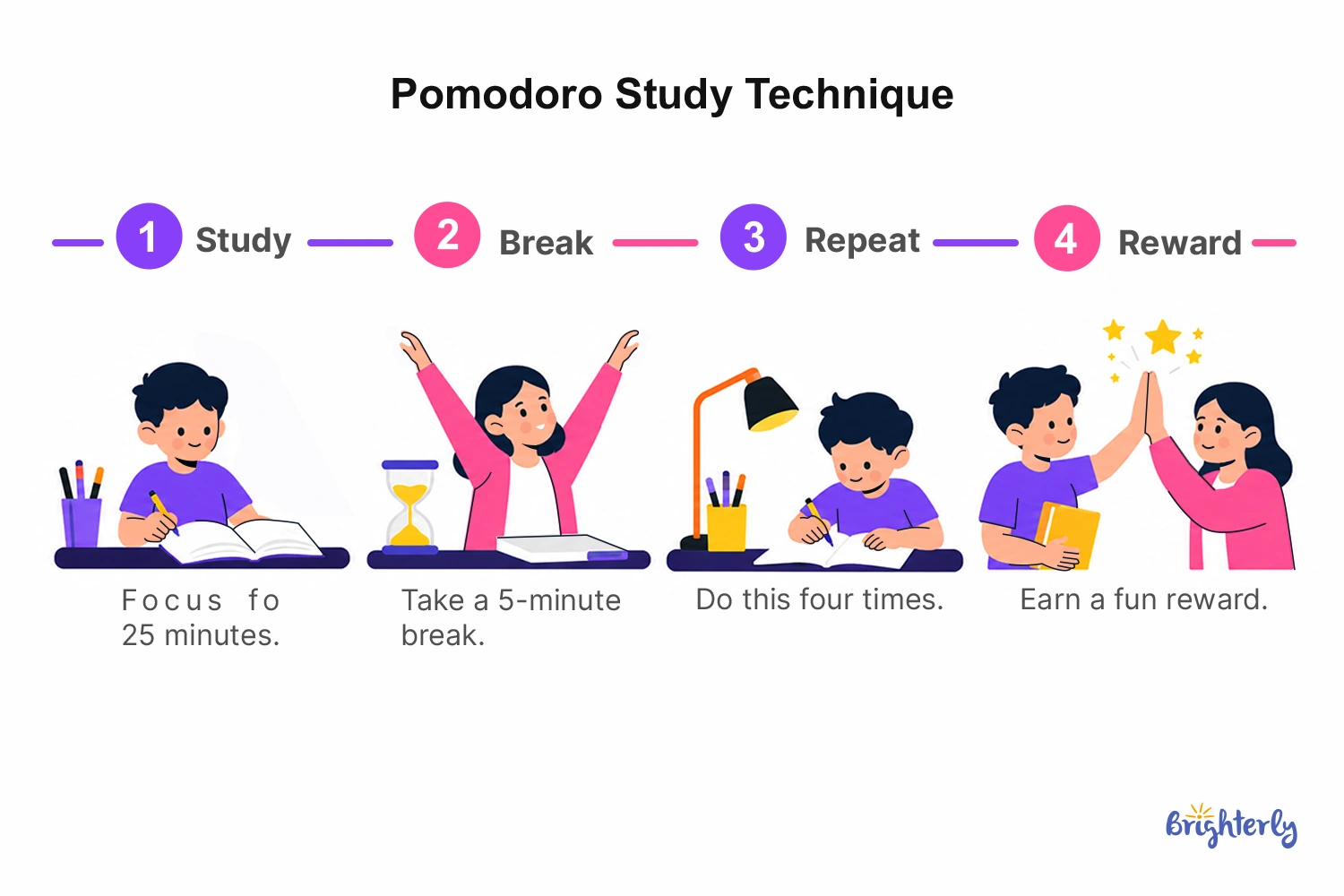 Pomodoro Study Technique

1 Study

2 Break

3 Repeat

4 Reward

Focus fo 25 minutes.

Take a 5-minute break.

Do this four times.

Earn a fun reward.

Brighterly